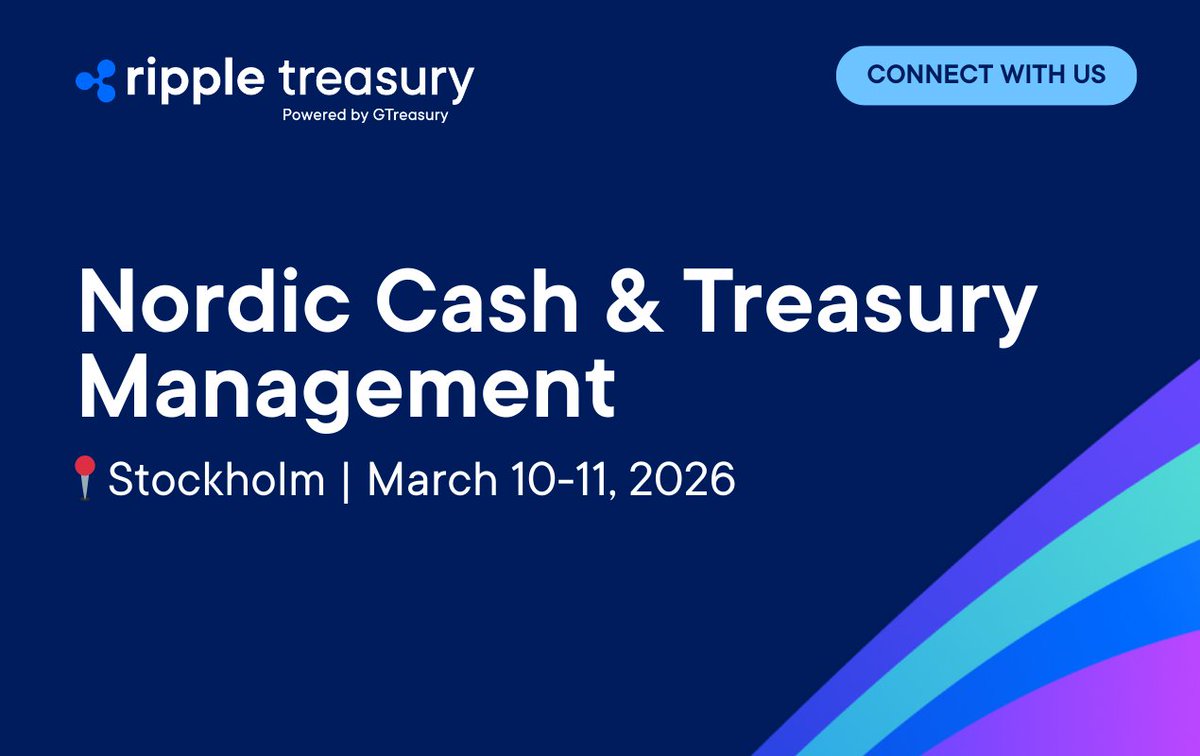 ripple treasury
Powered by GTreasury

CONNECT WITH US

Nordic Cash & Treasury Management

📍Stockholm | March 10-11, 2026